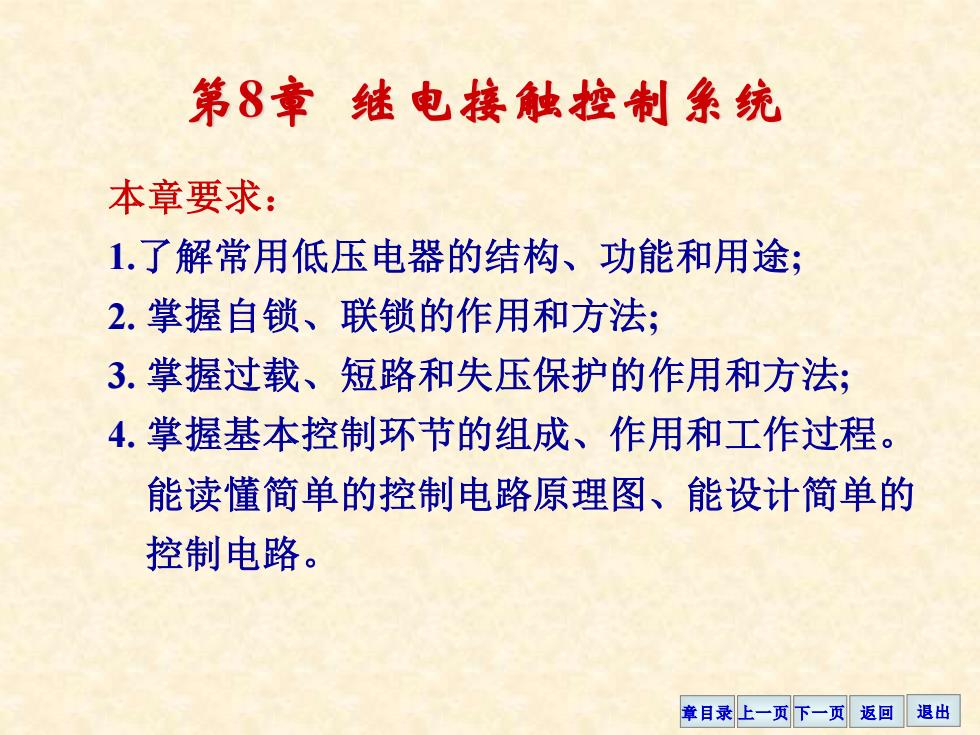 第8章 继电接触控制系统

本章要求：

1.了解常用低压电器的结构、功能和用途;

2. 掌握自锁、联锁的作用和方法;

3. 掌握过载、短路和失压保护的作用和方法;

4. 掌握基本控制环节的组成、作用和工作过程。能读懂简单的控制电路原理图、能设计简单的控制电路。

章目录 上一页 下一页 返回 退出